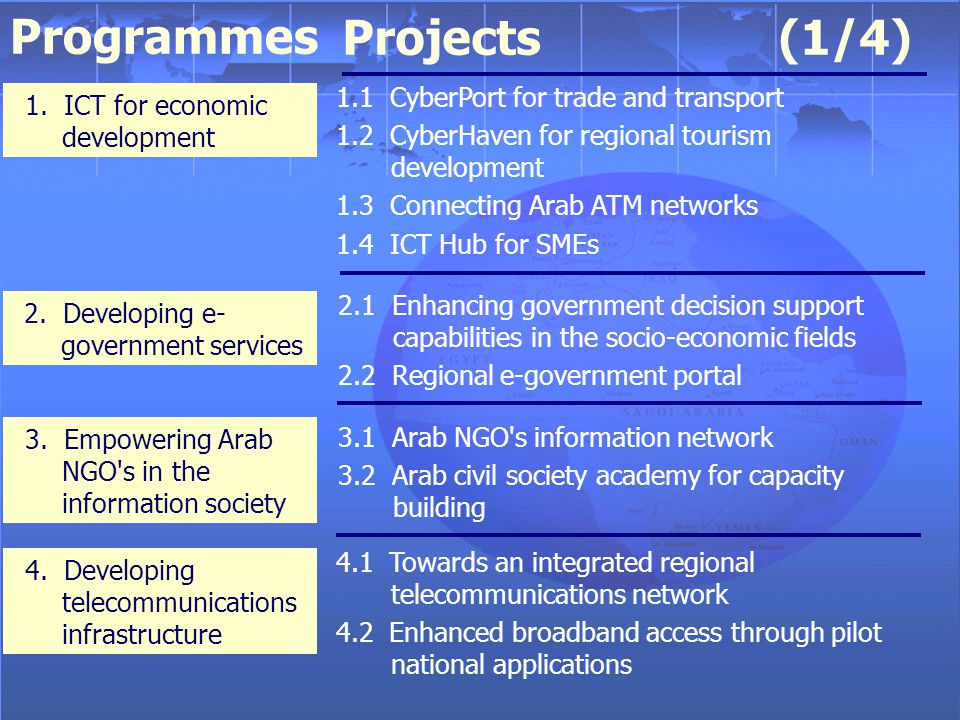 Programmes Projects (1/4)

1. ICT for economic development

1.1 CyberPort for trade and transport
1.2 CyberHaven for regional tourism development
1.3 Connecting Arab ATM networks
1.4 ICT Hub for SMEs

2. Developing e-government services

2.1 Enhancing government decision support capabilities in the socio-economic fields
2.2 Regional e-government portal

3. Empowering Arab NGO's in the information society

3.1 Arab NGO's information network
3.2 Arab civil society academy for capacity building

4. Developing telecommunications infrastructure

4.1 Towards an integrated regional telecommunications network
4.2 Enhanced broadband access through pilot national applications